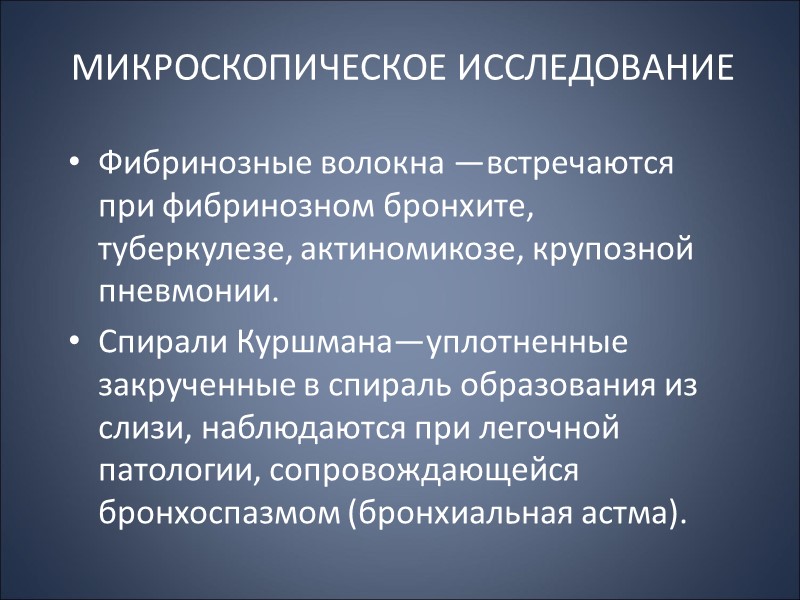 МИКРОСКОПИЧЕСКОЕ ИССЛЕДОВАНИЕ

• Фибринозные волокна —встречаются при фибринозном бронхите, туберкулезе, актиномикозе, крупозной пневмонии.

• Спирали Куршмана—уплотненные закрученные в спираль образования из слизи, наблюдаются при легочной патологии, сопровождающейся бронхоспазмом (бронхиальная астма).